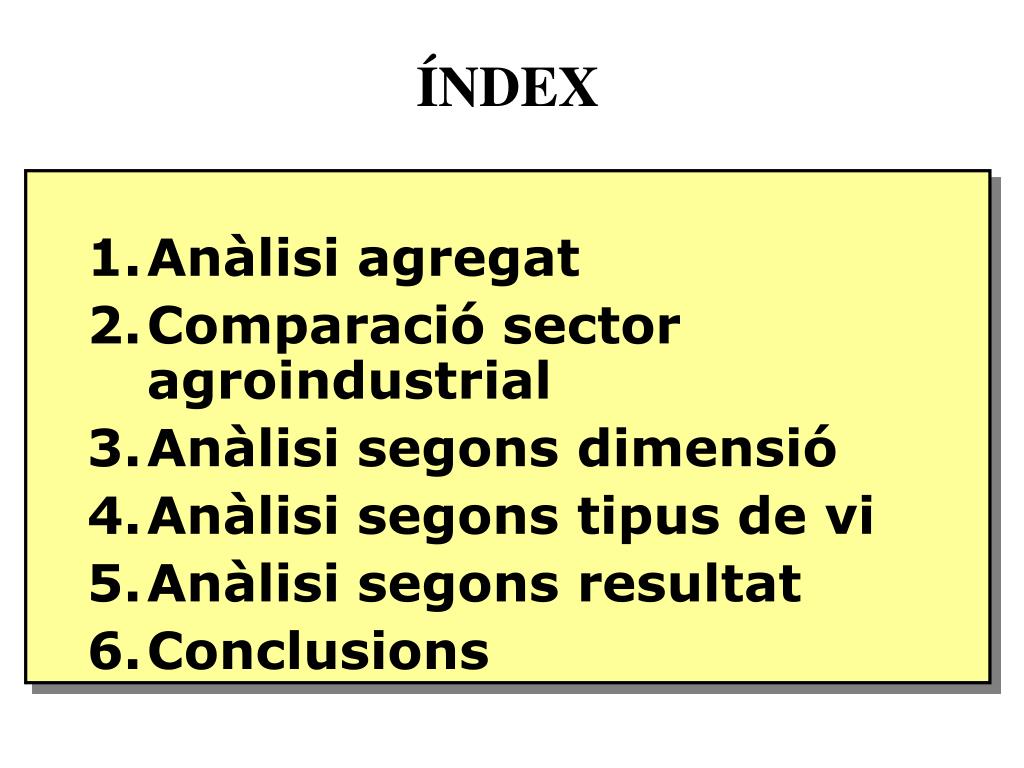 ÍNDEX

1. Anàlisi agregat
2. Comparació sector agroindustrial
3. Anàlisi segons dimensió
4. Anàlisi segons tipus de vi
5. Anàlisi segons resultat
6. Conclusions